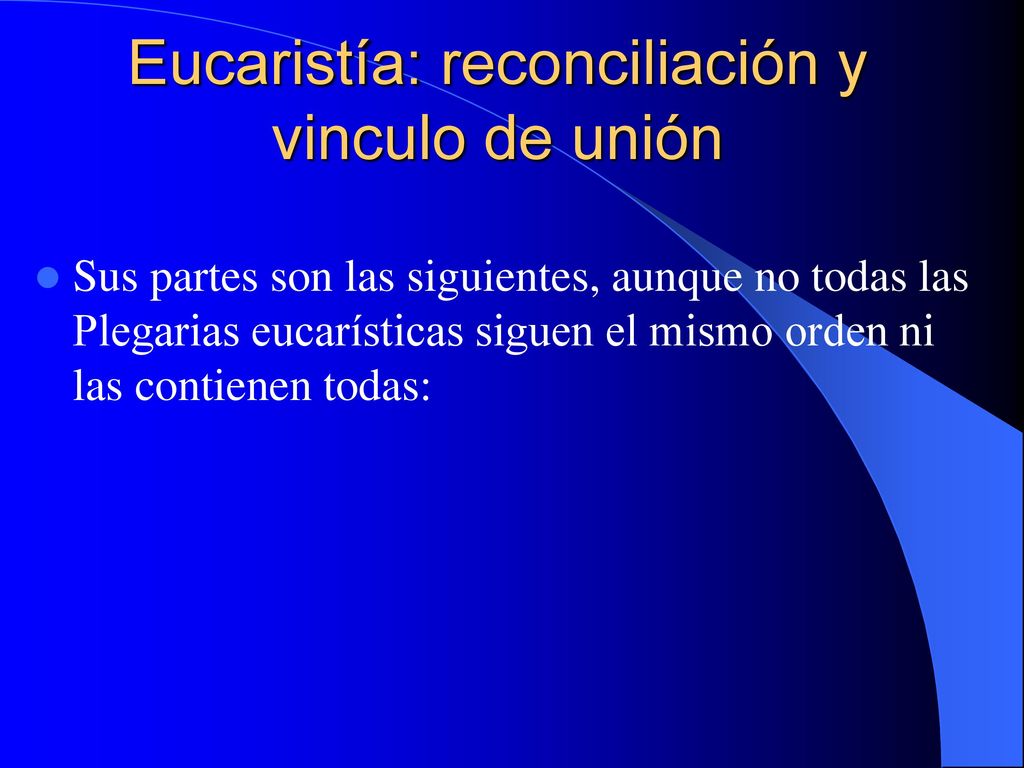 Eucaristía: reconciliación y vinculo de unión

Sus partes son las siguientes, aunque no todas las Plegarias eucarísticas siguen el mismo orden ni las contienen todas: